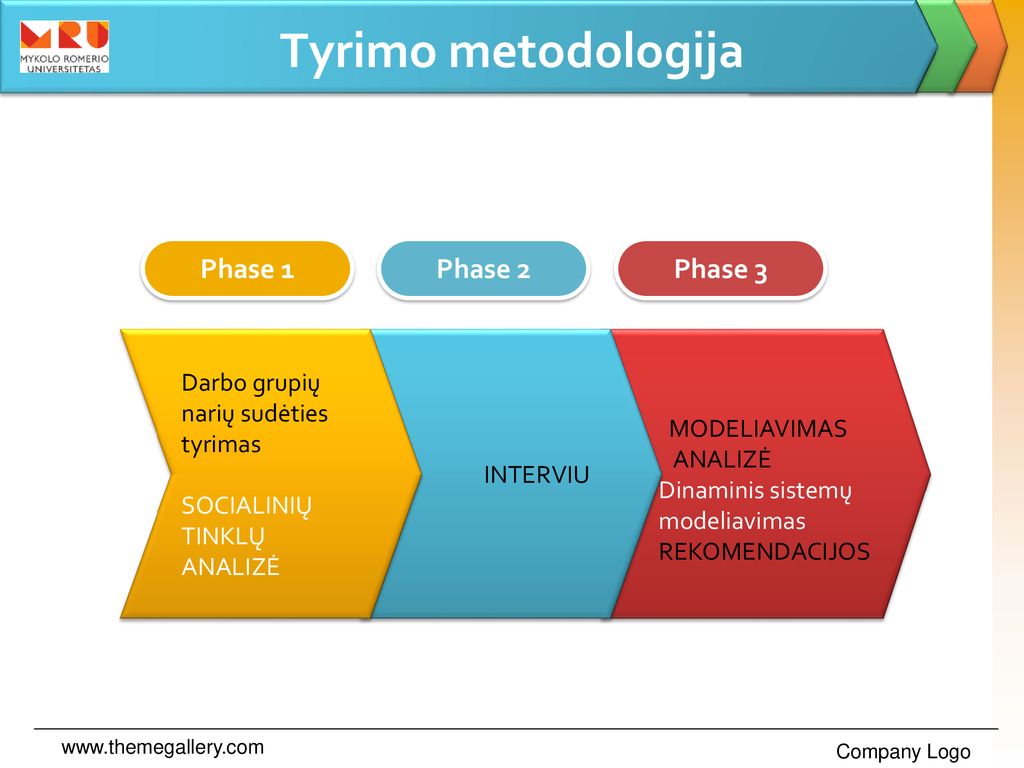 MRU
MYKOLO ROMERIO UNIVERSITETAS

Tyrimo metodologija

Phase 1

Phase 2

Phase 3

Darbo grupių narių sudėties tyrimas

SOCIALINIŲ TINKLŲ ANALIZĖ

INTERVIU

MODELIAVIMAS ANALIZĖ
Dinaminis sistemų modeliavimas
REKOMENDACIJOS

www.themegallery.com

Company Logo